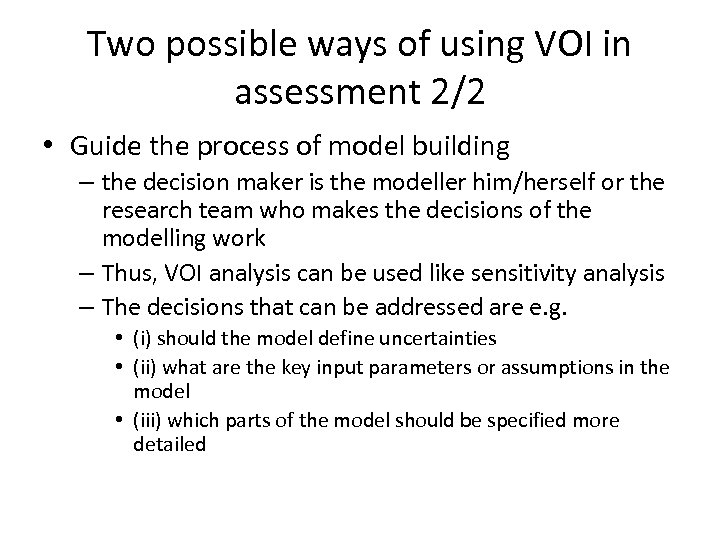 Two possible ways of using VOI in assessment 2/2

• Guide the process of model building
– the decision maker is the modeller him/herself or the research team who makes the decisions of the modelling work
– Thus, VOI analysis can be used like sensitivity analysis
– The decisions that can be addressed are e.g.
• (i) should the model define uncertainties
• (ii) what are the key input parameters or assumptions in the model
• (iii) which parts of the model should be specified more detailed